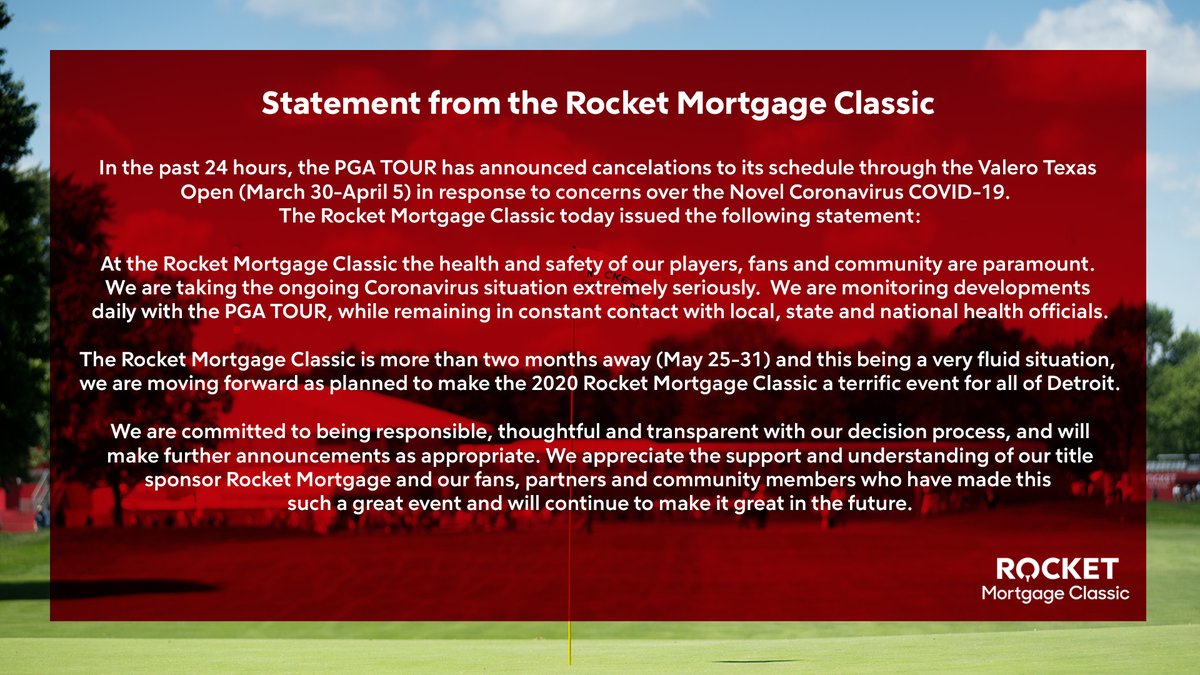 Statement from the Rocket Mortgage Classic

In the past 24 hours, the PGA TOUR has announced cancelations to its schedule through the Valero Texas Open (March 30-April 5) in response to concerns over the Novel Coronavirus COVID-19. The Rocket Mortgage Classic today issued the following statement:

At the Rocket Mortgage Classic the health and safety of our players, fans and community are paramount. We are taking the ongoing Coronavirus situation extremely seriously. We are monitoring developments daily with the PGA TOUR, while remaining in constant contact with local, state and national health officials.

The Rocket Mortgage Classic is more than two months away (May 25-31) and this being a very fluid situation, we are moving forward as planned to make the 2020 Rocket Mortgage Classic a terrific event for all of Detroit.

We are committed to being responsible, thoughtful and transparent with our decision process, and will make further announcements as appropriate. We appreciate the support and understanding of our title sponsor Rocket Mortgage and our fans, partners and community members who have made this such a great event and will continue to make it great in the future.

ROCKET
Mortgage Classic